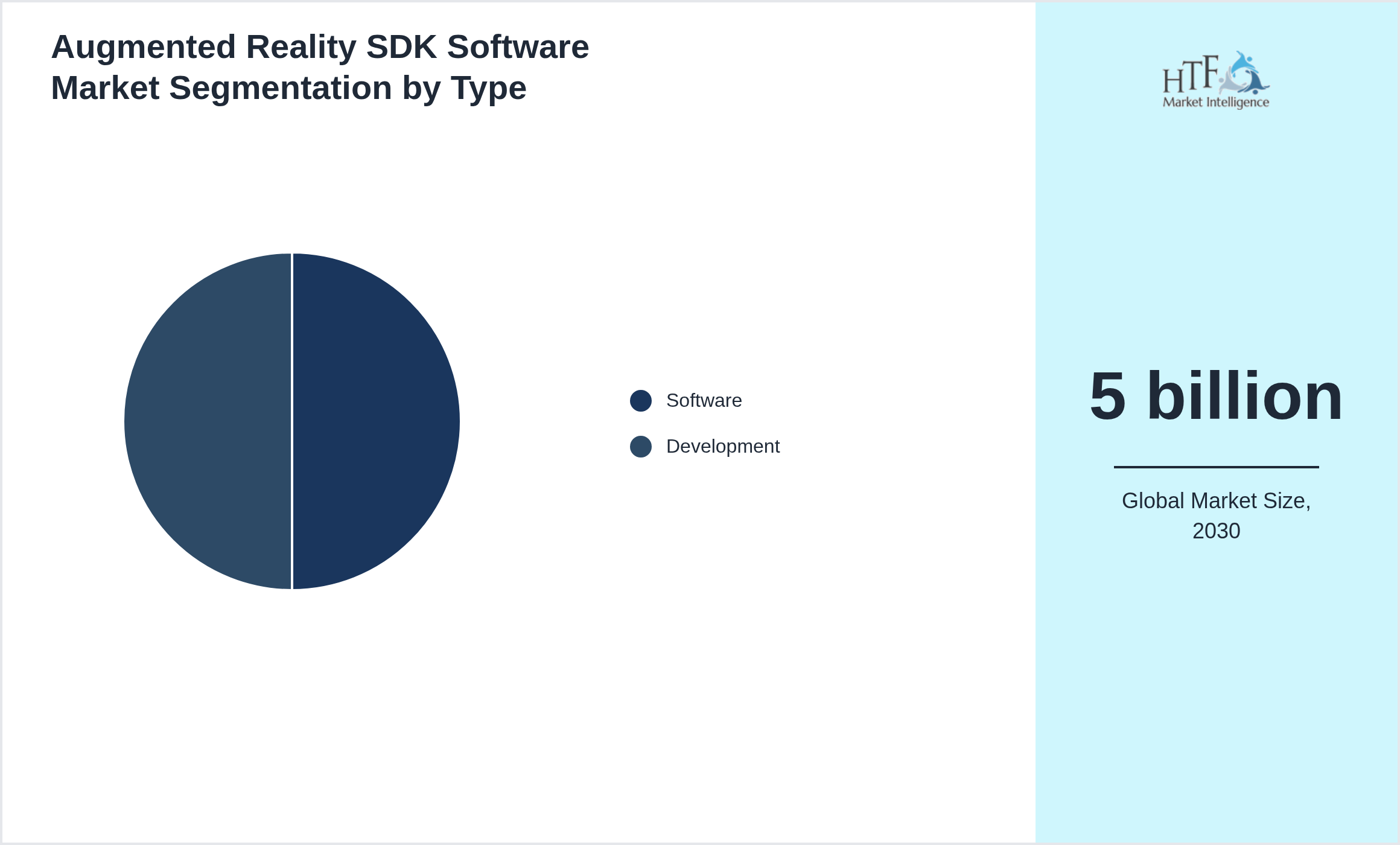 Augmented Reality SDK Software Market Segmentation by Type

Software

Development

HTF Market Intelligence

5 billion

Global Market Size, 2030